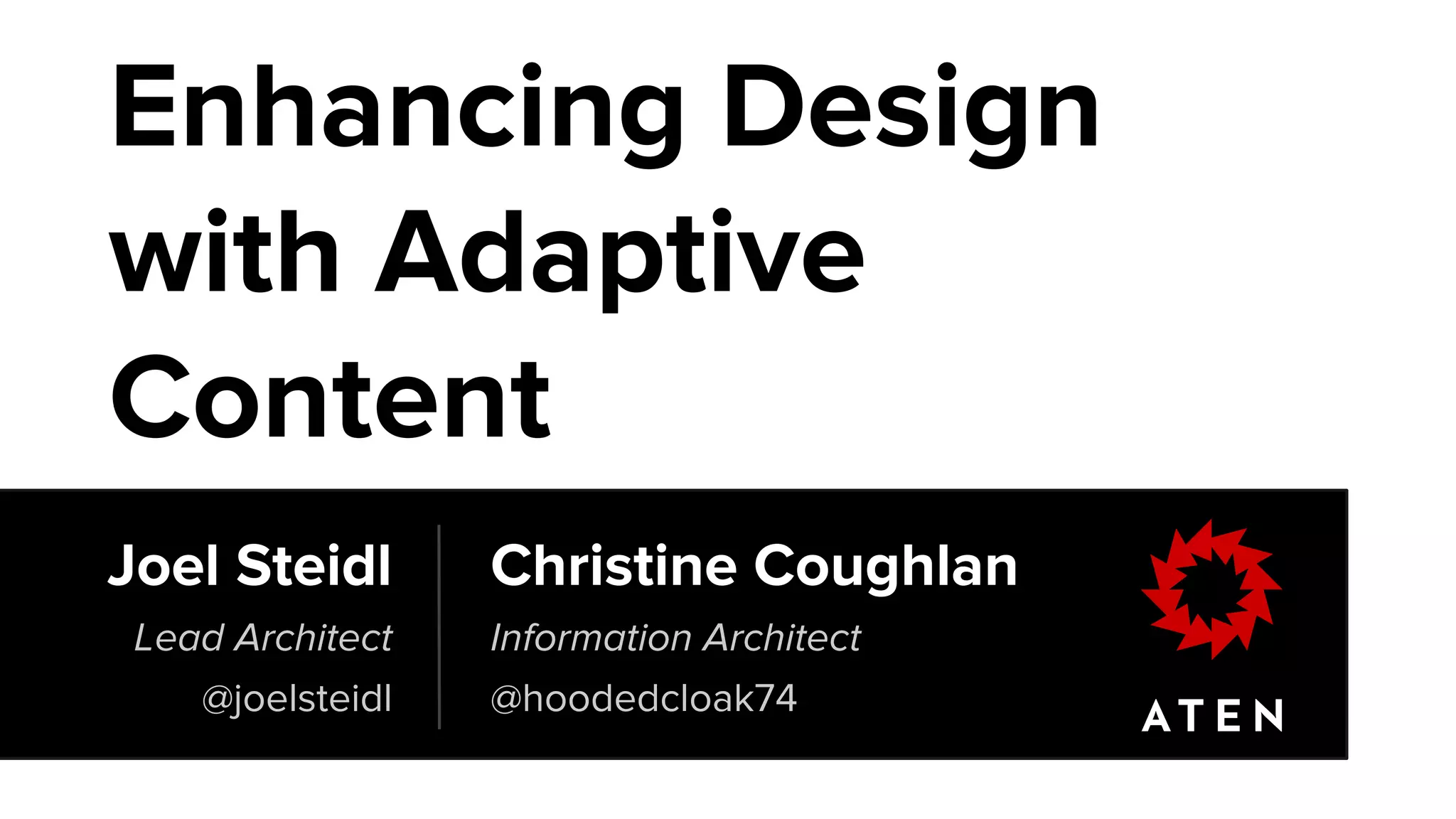 Enhancing Design with Adaptive Content

Joel Steidl
Lead Architect
@joelsteidl

Christine Coughlan
Information Architect
@hoodedcloak74

ATEN